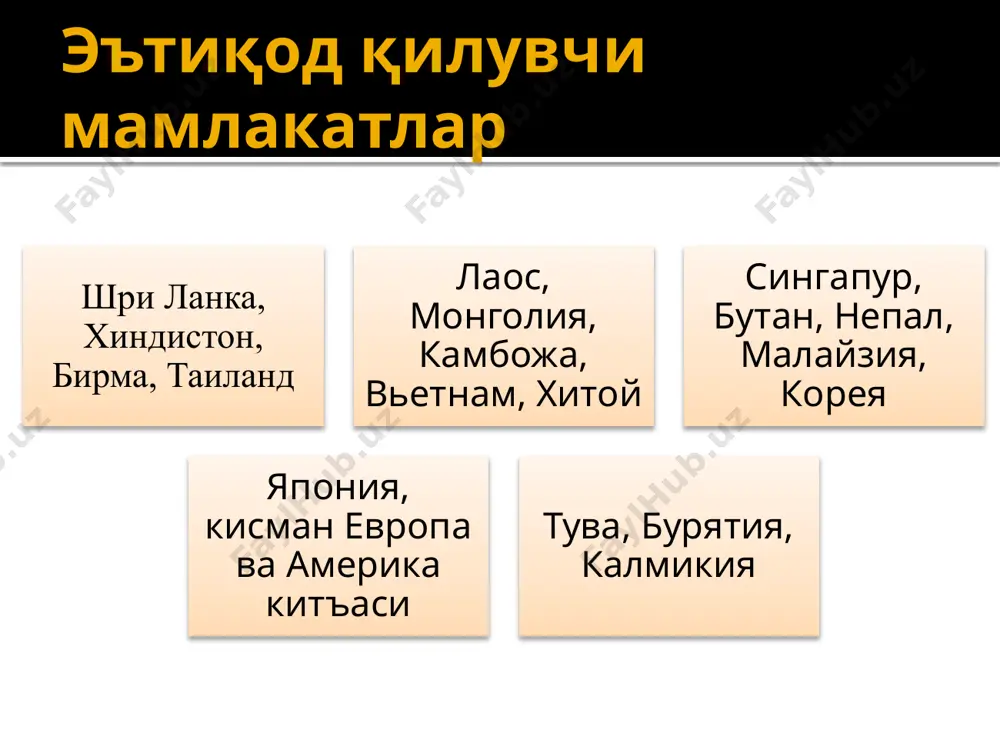 Эътиқод қилувчи мамлакатлар

Шри Ланка, Хиндистон, Бирма, Таиланд

Лаос, Монголия, Камбожа, Вьетнам, Хитой

Сингапур, Бутан, Непал, Малайзия, Корея

Япония, кисман Европа ва Америка китъаси

Тува, Бурятия, Калмикия

FaylHub.uz